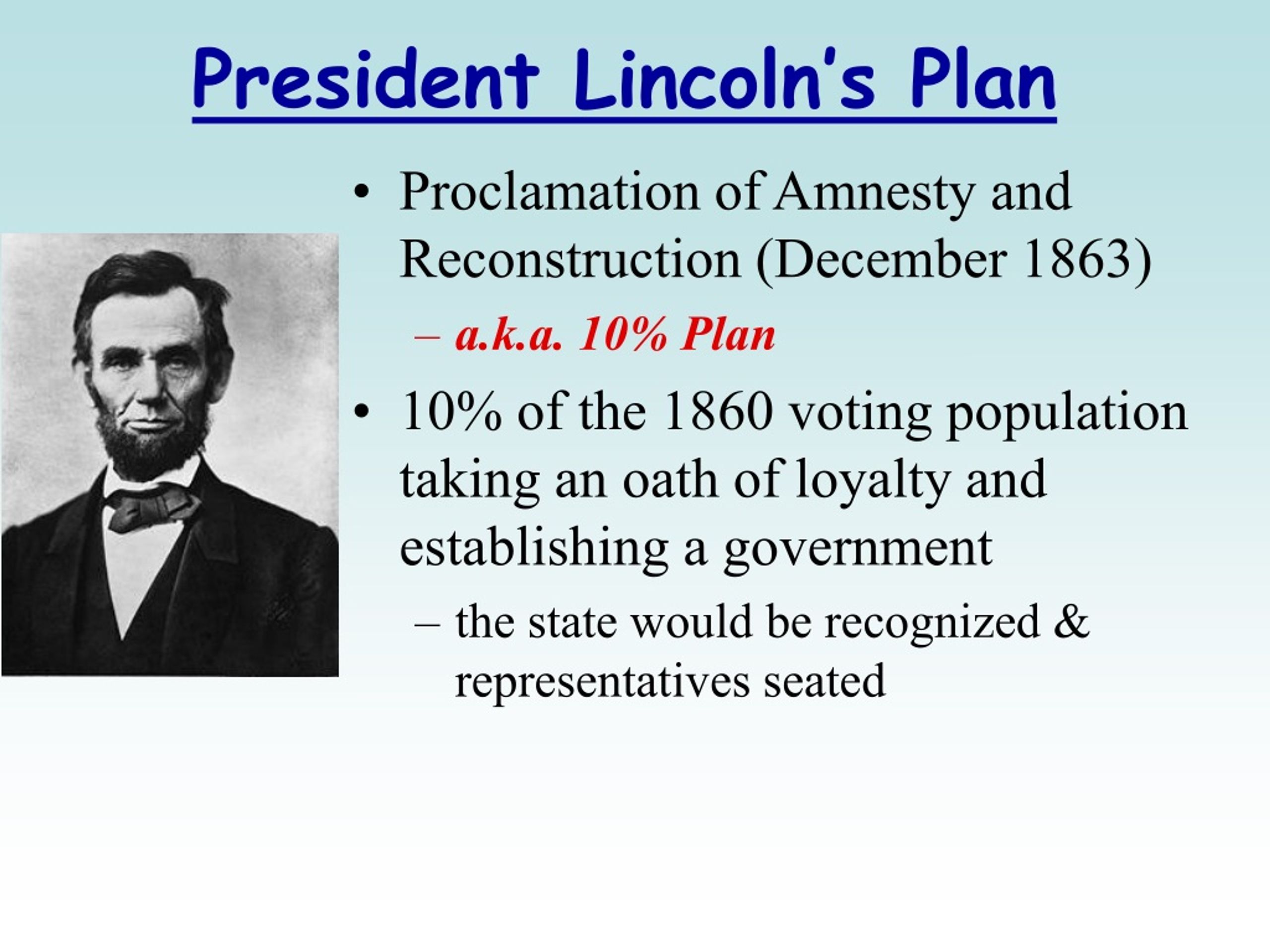 President Lincoln's Plan

• Proclamation of Amnesty and Reconstruction (December 1863)
– a.k.a. 10% Plan

• 10% of the 1860 voting population taking an oath of loyalty and establishing a government
– the state would be recognized & representatives seated